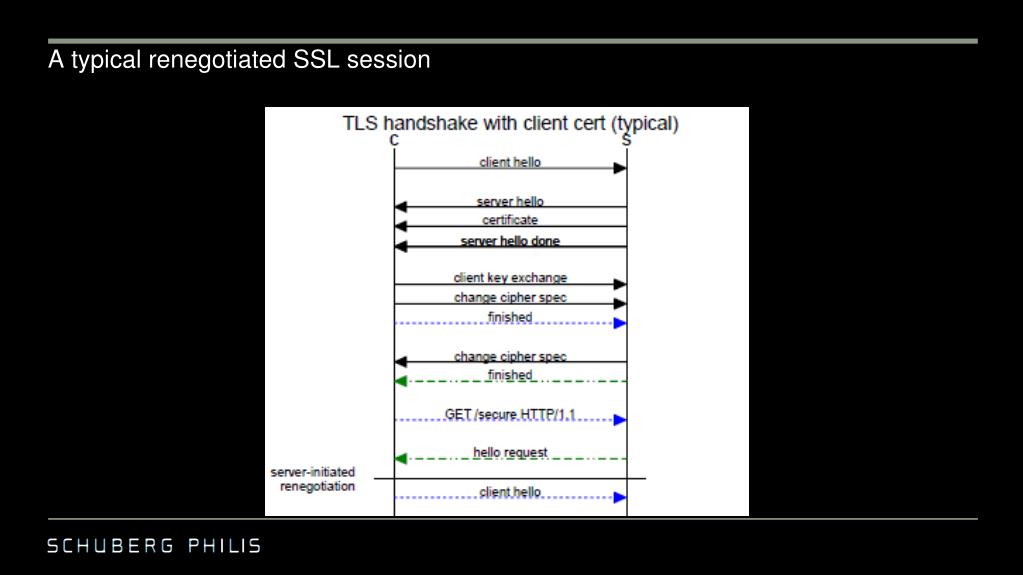 A typical renegotiated SSL session

TLS handshake with client cert (typical)

C

S

client hello

server hello

certificate

server hello done

client key exchange

change cipher spec

finished

change cipher spec

finished

GET /secure HTTP/1.1

hello request

server-initiated renegotiation

client hello

SCHUBERG PHILIS